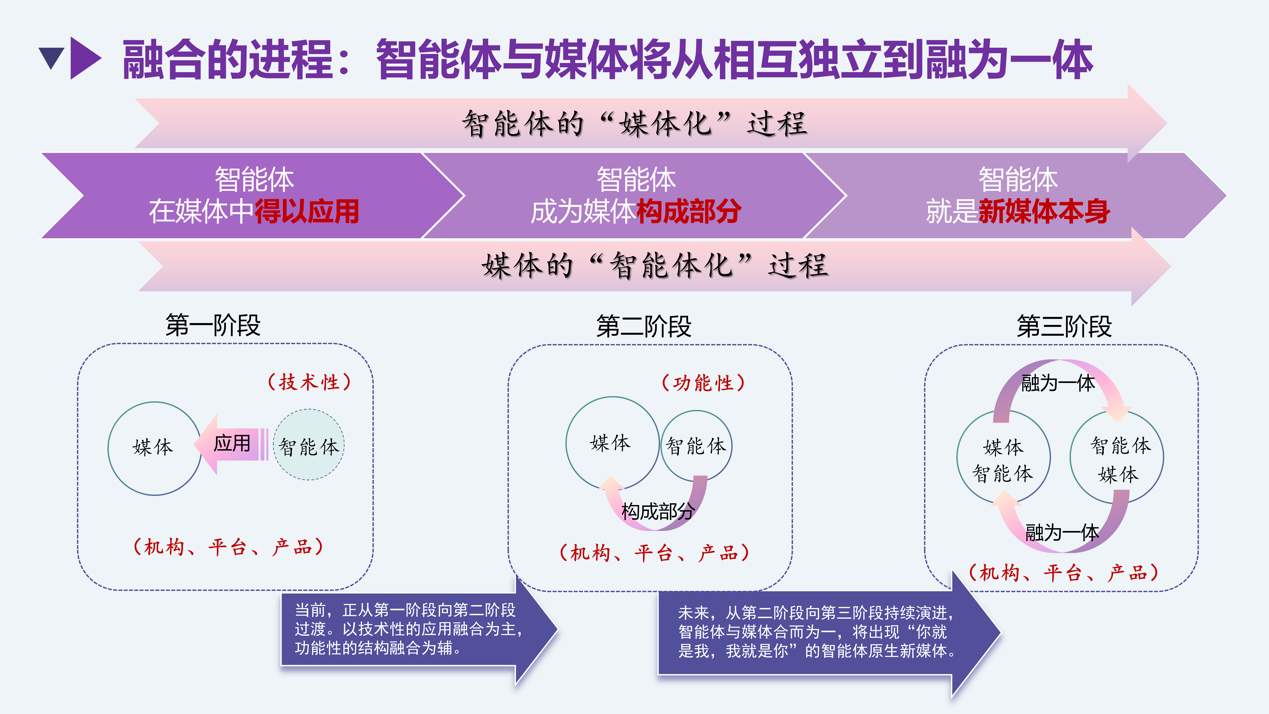 融合的进程：智能体与媒体将从相互独立到融为一体

智能体的“媒体化”过程

智能体
在媒体中得以应用

智能体
成为媒体构成部分

智能体
就是新媒体本身

媒体的“智能体化”过程

第一阶段

（技术性）

媒体

应用

智能体

（机构、平台、产品）

第二阶段

（功能性）

媒体

智能体

构成部分

（机构、平台、产品）

第三阶段

融为一体

媒体
智能体

智能体
媒体

融为一体

（机构、平台、产品）

当前，正从第一阶段向第二阶段过渡。以技术性的应用融合为主，功能性的结构融合为辅。

未来，从第二阶段向第三阶段持续演进，智能体与媒体合而为一，将出现“你就是我，我就是你”的智能体原生新媒体。